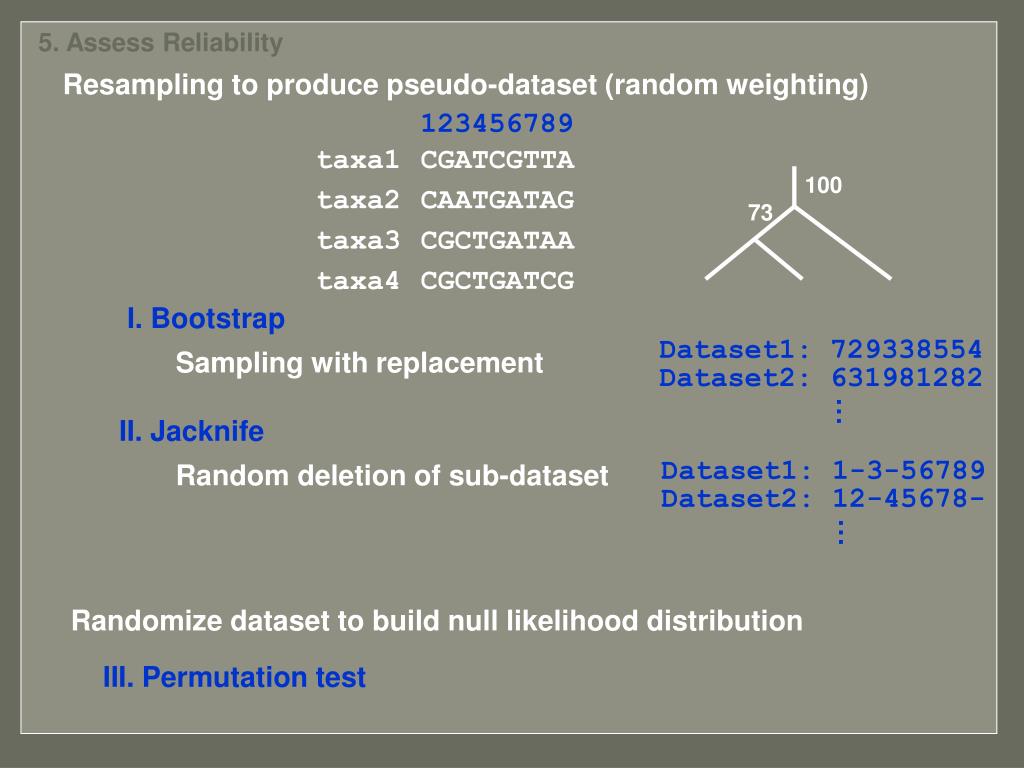 5. Assess Reliability

Resampling to produce pseudo-dataset (random weighting)

123456789
taxa1 CGATCGTTA
taxa2 CAATGATAG
taxa3 CGCTGATAA
taxa4 CGCTGATCG

100
73

I. Bootstrap

Sampling with replacement

Dataset1: 729338554
Dataset2: 631981282
⋮

II. Jacknife

Random deletion of sub-dataset

Dataset1: 1-3-56789
Dataset2: 12-45678-
⋮

Randomize dataset to build null likelihood distribution

III. Permutation test